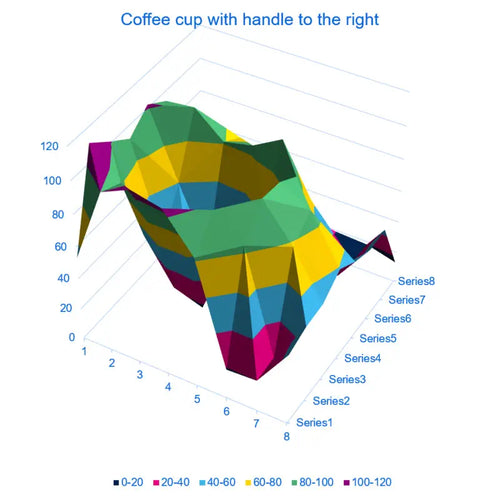 Coffee cup with handle to the right

120
100
80
60
40
20
0

1
2
3
4
5
6
7
8

Series8
Series7
Series6
Series5
Series4
Series3
Series2
Series1

0-20 20-40 40-60 60-80 80-100 100-120